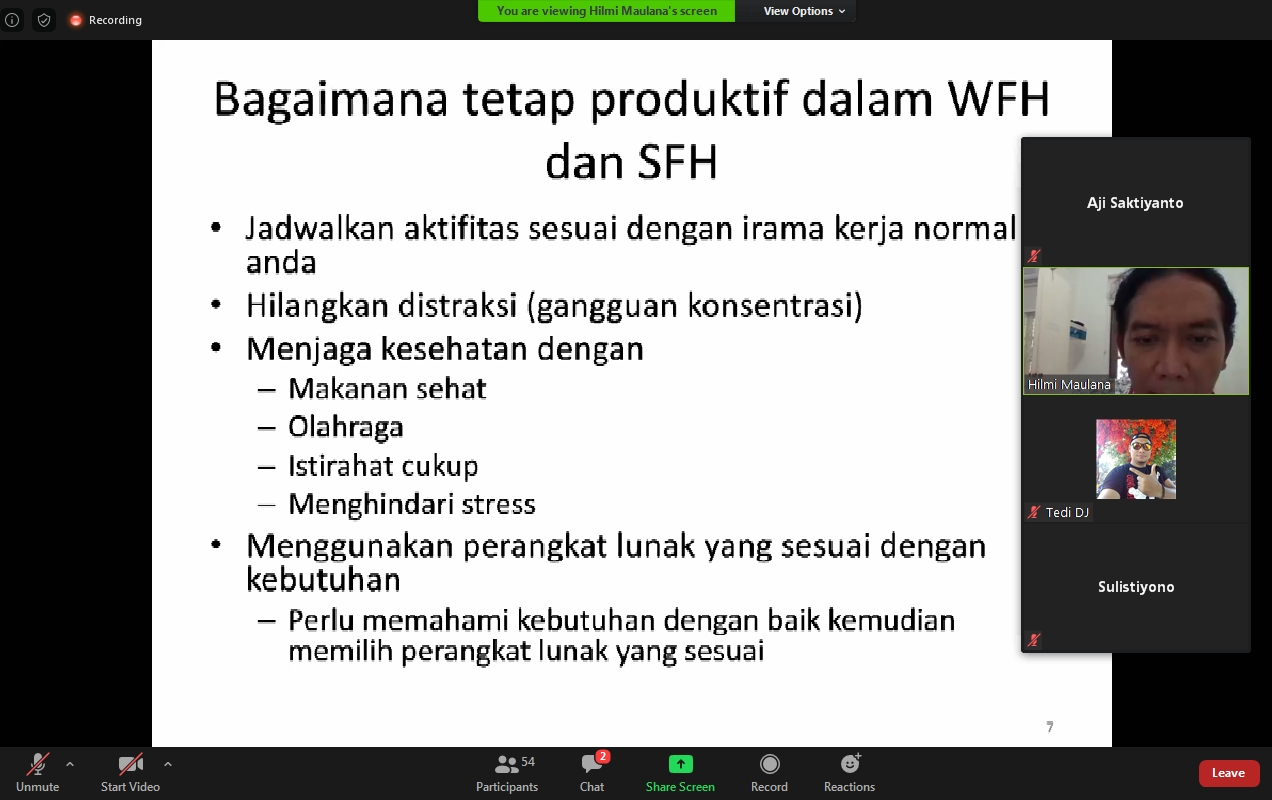 Recording

You are viewing Hilmi Maulana's screen

View Options

Bagaimana tetap produktif dalam WFH dan SFH

• Jadwalkan aktifitas sesuai dengan irama kerja normal anda
• Hilangkan distraksi (gangguan konsentrasi)
• Menjaga kesehatan dengan
  – Makanan sehat
  – Olahraga
  – Istirahat cukup
  – Menghindari stress
• Menggunakan perangkat lunak yang sesuai dengan kebutuhan
  – Perlu memahami kebutuhan dengan baik kemudian memilih perangkat lunak yang sesuai

7

Aji Saktiyanto

Hilmi Maulana

Tedi DJ

Sulistiyono

Unmute

Start Video

54

Participants

2

Chat

Share Screen

Record

Reactions

Leave